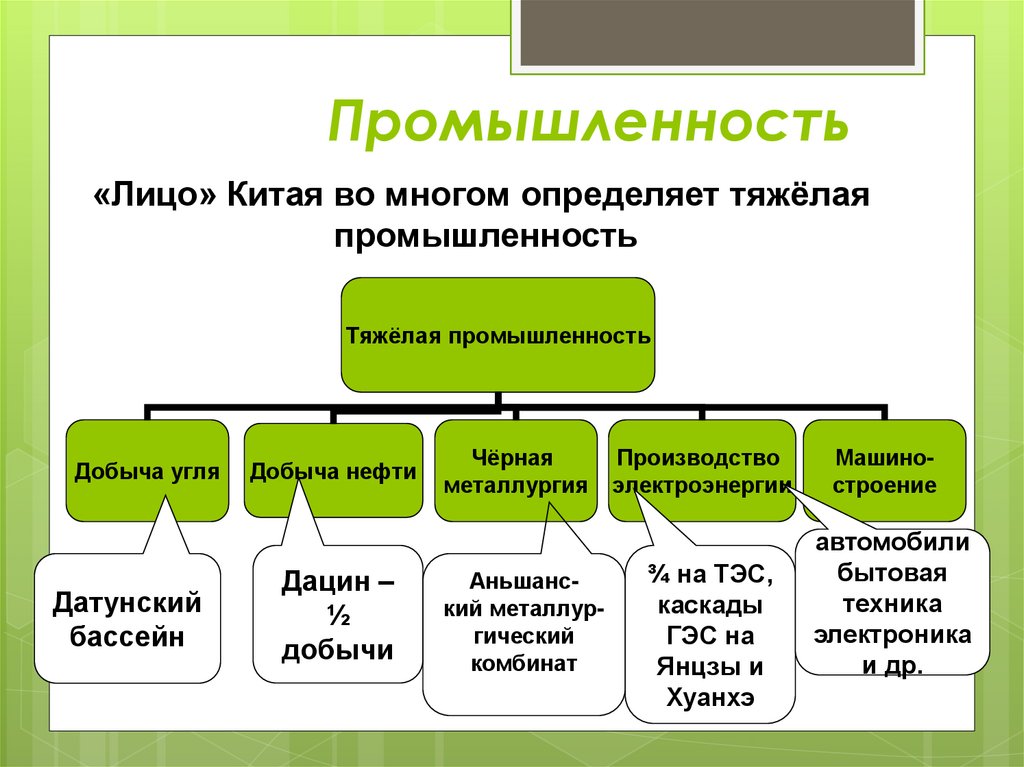 Промышленность

«Лицо» Китая во многом определяет тяжёлая промышленность

Тяжёлая промышленность

Добыча угля

Добыча нефти

Чёрная металлургия

Производство электроэнергии

Машиностроение

Датунский бассейн

Дацин – ½ добычи

Аньшанский металлургический комбинат

¾ на ТЭС, каскады ГЭС на Янцзы и Хуанхэ

автомобили бытовая техника электроника и др.